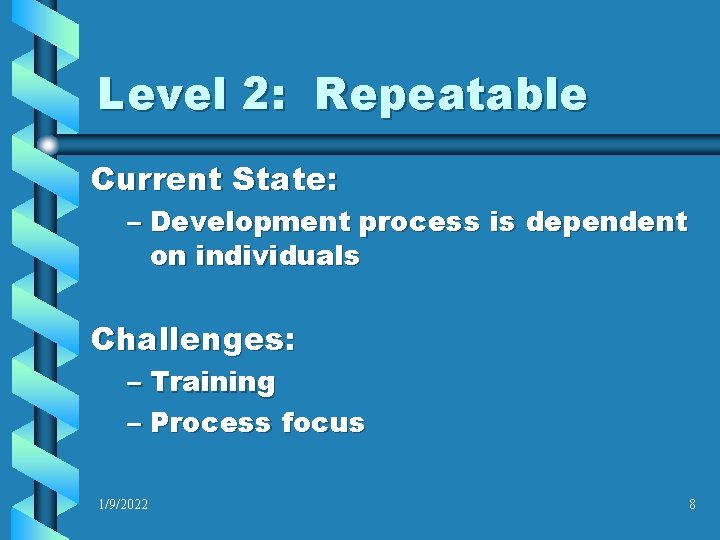 Level 2: Repeatable

Current State:

– Development process is dependent on individuals

Challenges:

– Training

– Process focus

1/9/2022

8